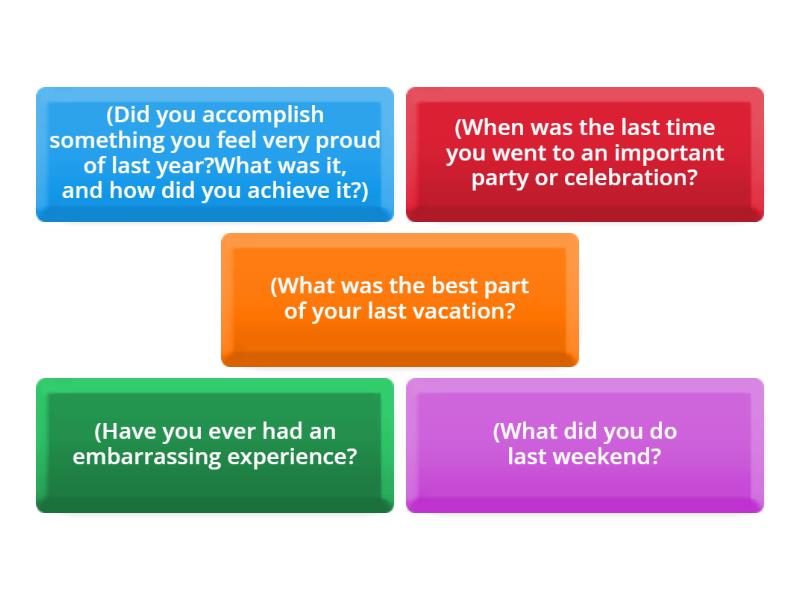 (Did you accomplish something you feel very proud of last year?What was it, and how did you achieve it?)

(When was the last time you went to an important party or celebration?

(What was the best part of your last vacation?

(Have you ever had an embarrassing experience?

(What did you do last weekend?